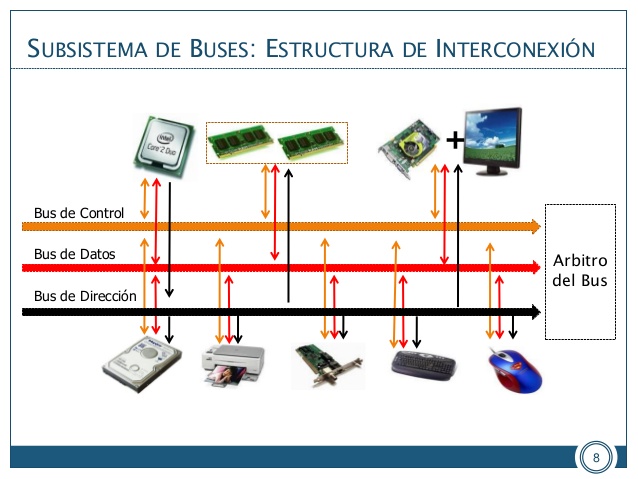 SUBSISTEMA DE BUSES: ESTRUCTURA DE INTERCONEXIÓN

intel
Core 2 Duo

+

Bus de Control

Bus de Datos

Bus de Dirección

Arbitro del Bus

8